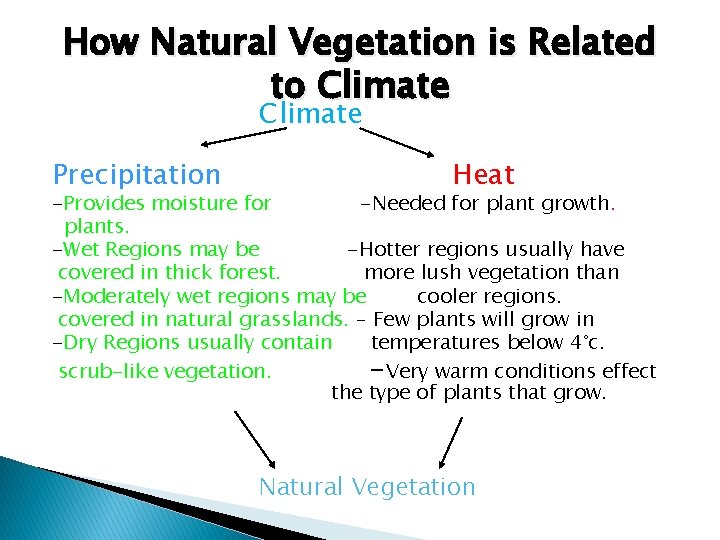 How Natural Vegetation is Related to Climate

Climate

Precipitation
-Provides moisture for plants.
-Wet Regions may be covered in thick forest.
-Moderately wet regions may be covered in natural grasslands.
-Dry Regions usually contain scrub-like vegetation.

Heat
-Needed for plant growth.
-Hotter regions usually have more lush vegetation than cooler regions.
- Few plants will grow in temperatures below 4°c.
-Very warm conditions effect the type of plants that grow.

Natural Vegetation